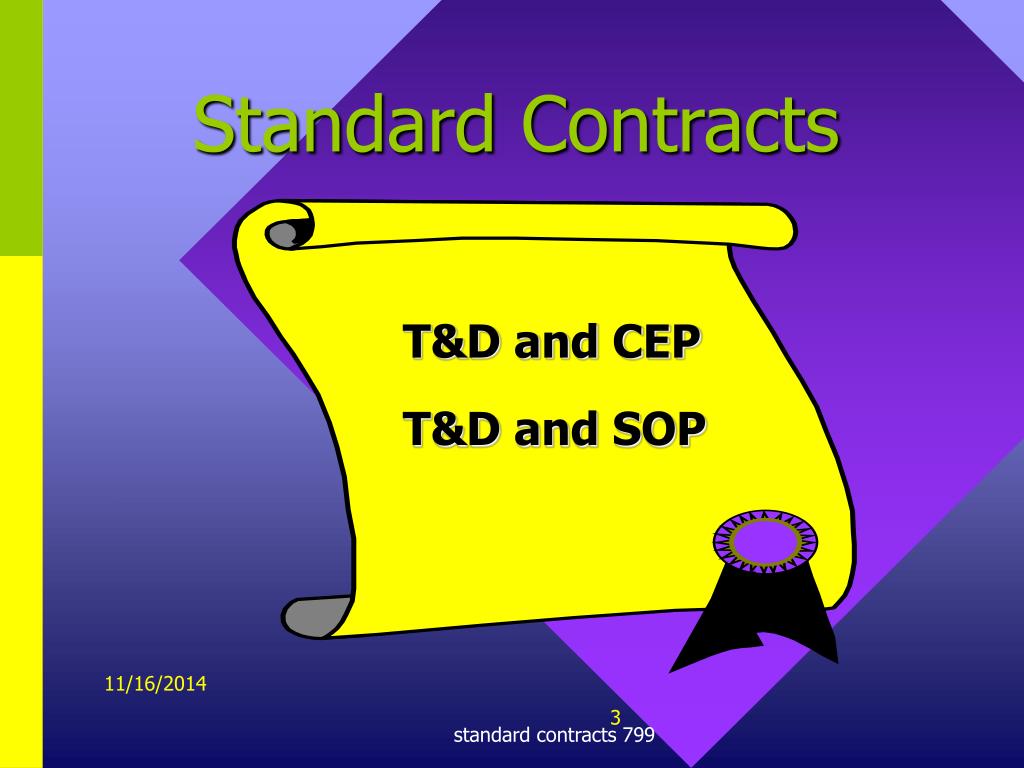 Standard Contracts

T&D and CEP

T&D and SOP

11/16/2014

3

standard contracts 799